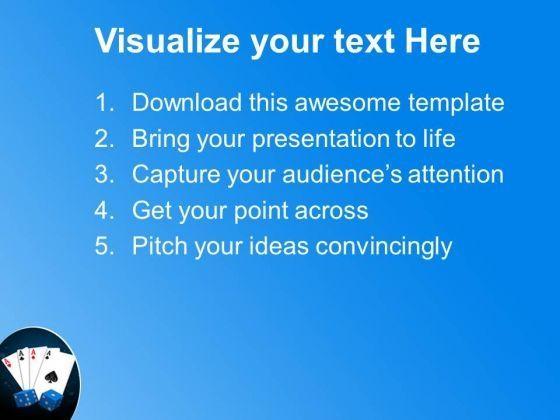 Visualize your text Here

1. Download this awesome template
2. Bring your presentation to life
3. Capture your audience's attention
4. Get your point across
5. Pitch your ideas convincingly

A
A
A
A